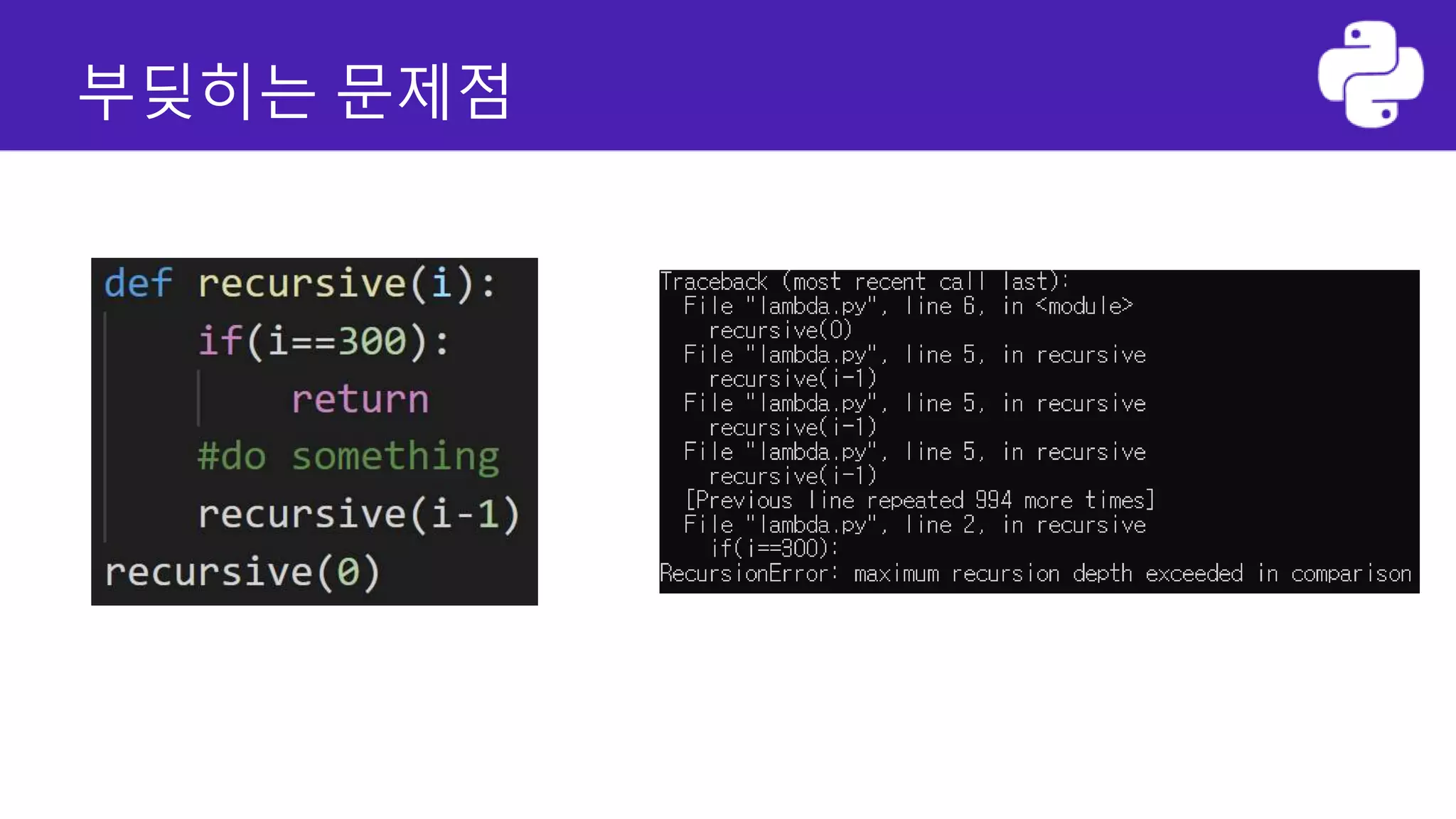 부딪히는 문제점

def recursive(i):
    if(i==300):
        return
    #do something
    recursive(i-1)
recursive(0)

Traceback (most recent call last):
  File "lambda.py", line 6, in <module>
    recursive(0)
  File "lambda.py", line 5, in recursive
    recursive(i-1)
  File "lambda.py", line 5, in recursive
    recursive(i-1)
  File "lambda.py", line 5, in recursive
    recursive(i-1)
  [Previous line repeated 994 more times]
  File "lambda.py", line 2, in recursive
    if(i==300):
RecursionError: maximum recursion depth exceeded in comparison